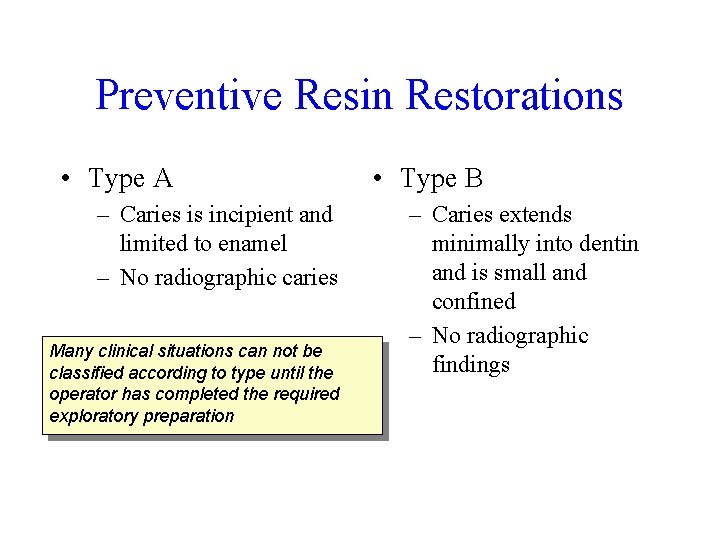 Preventive Resin Restorations

• Type A
– Caries is incipient and limited to enamel
– No radiographic caries

Many clinical situations can not be classified according to type until the operator has completed the required exploratory preparation

• Type B
– Caries extends minimally into dentin and is small and confined
– No radiographic findings